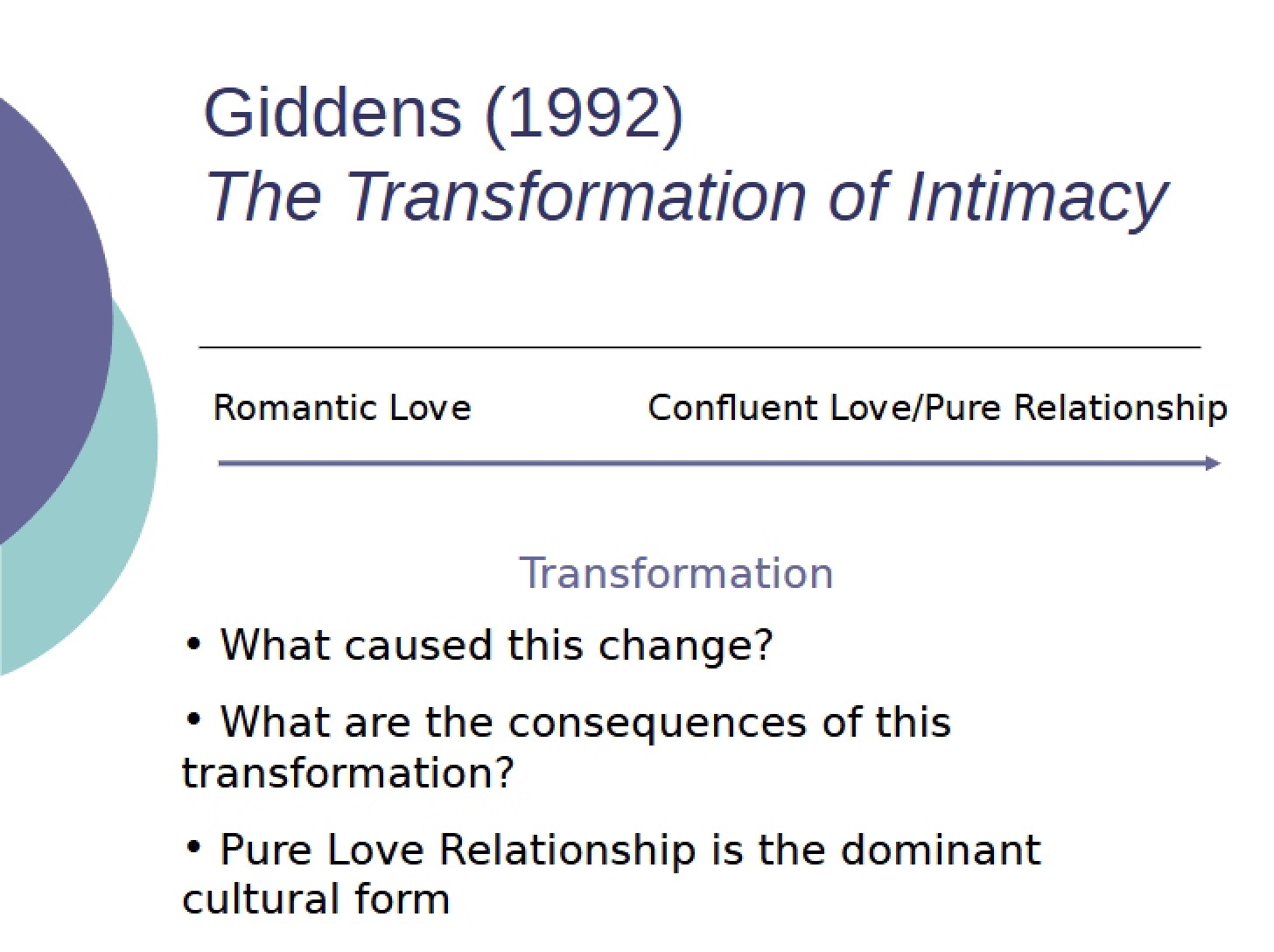 Giddens (1992)
The Transformation of Intimacy

Romantic Love Confluent Love/Pure Relationship

Transformation

• What caused this change?

• What are the consequences of this transformation?

• Pure Love Relationship is the dominant cultural form